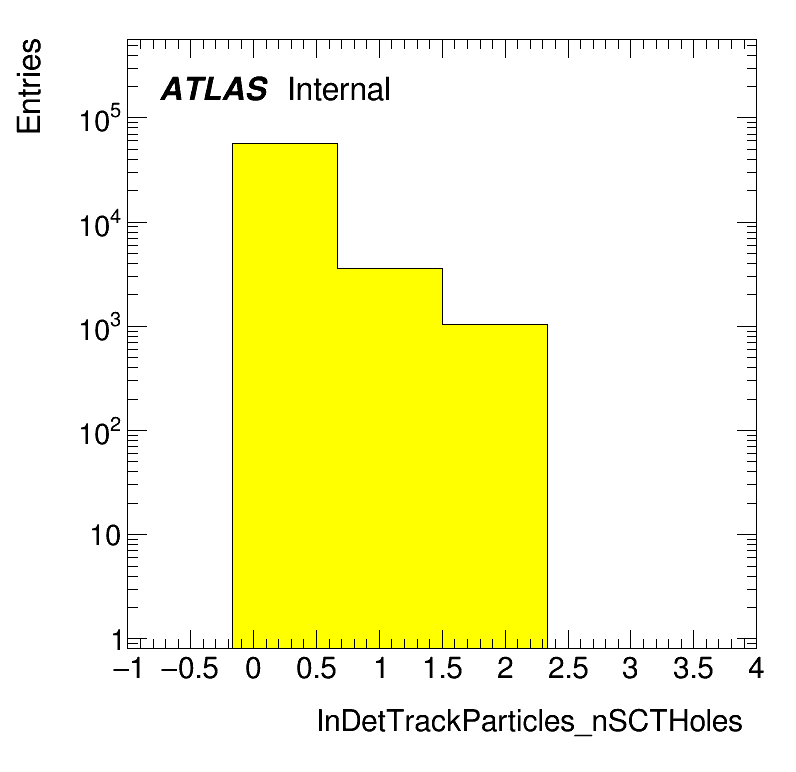 Entries

ATLAS Internal

$10^5$
$10^4$
$10^3$
$10^2$
10
1

−1 −0.5 0 0.5 1 1.5 2 2.5 3 3.5 4

InDetTrackParticles_nSCTHoles